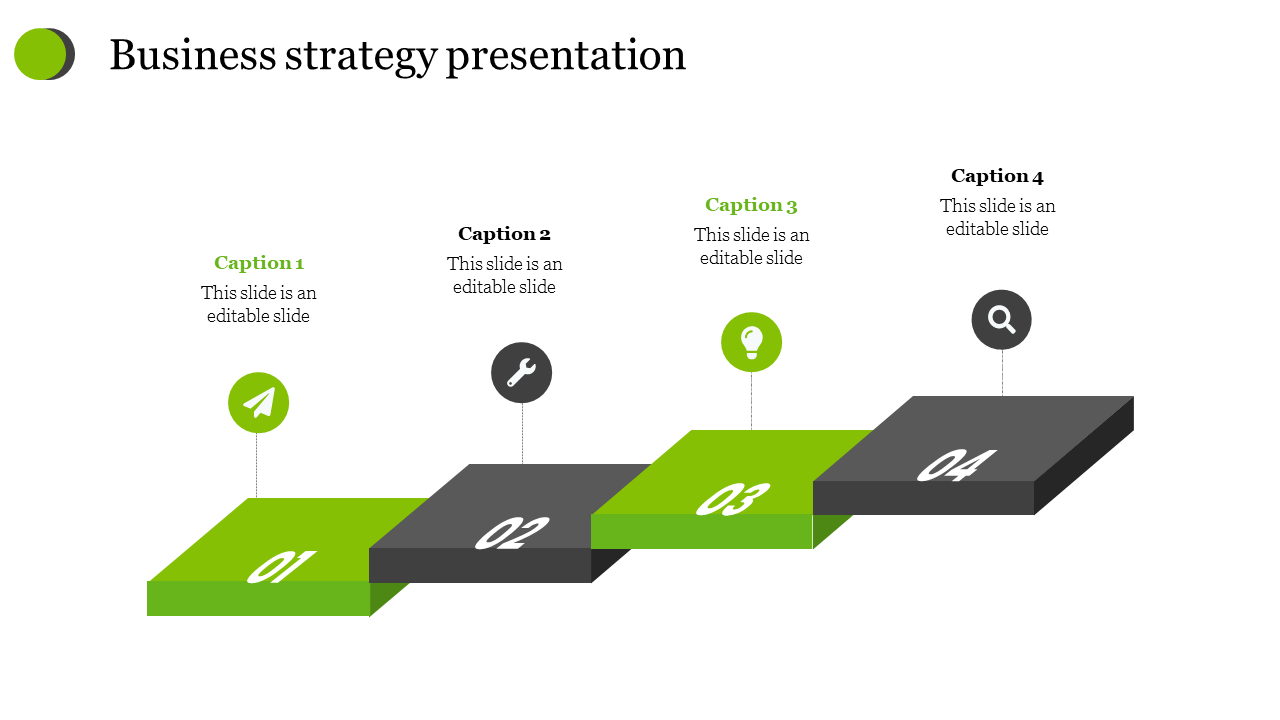 Business strategy presentation

Caption 1
This slide is an editable slide

Caption 2
This slide is an editable slide

Caption 3
This slide is an editable slide

Caption 4
This slide is an editable slide

01

02

03

04